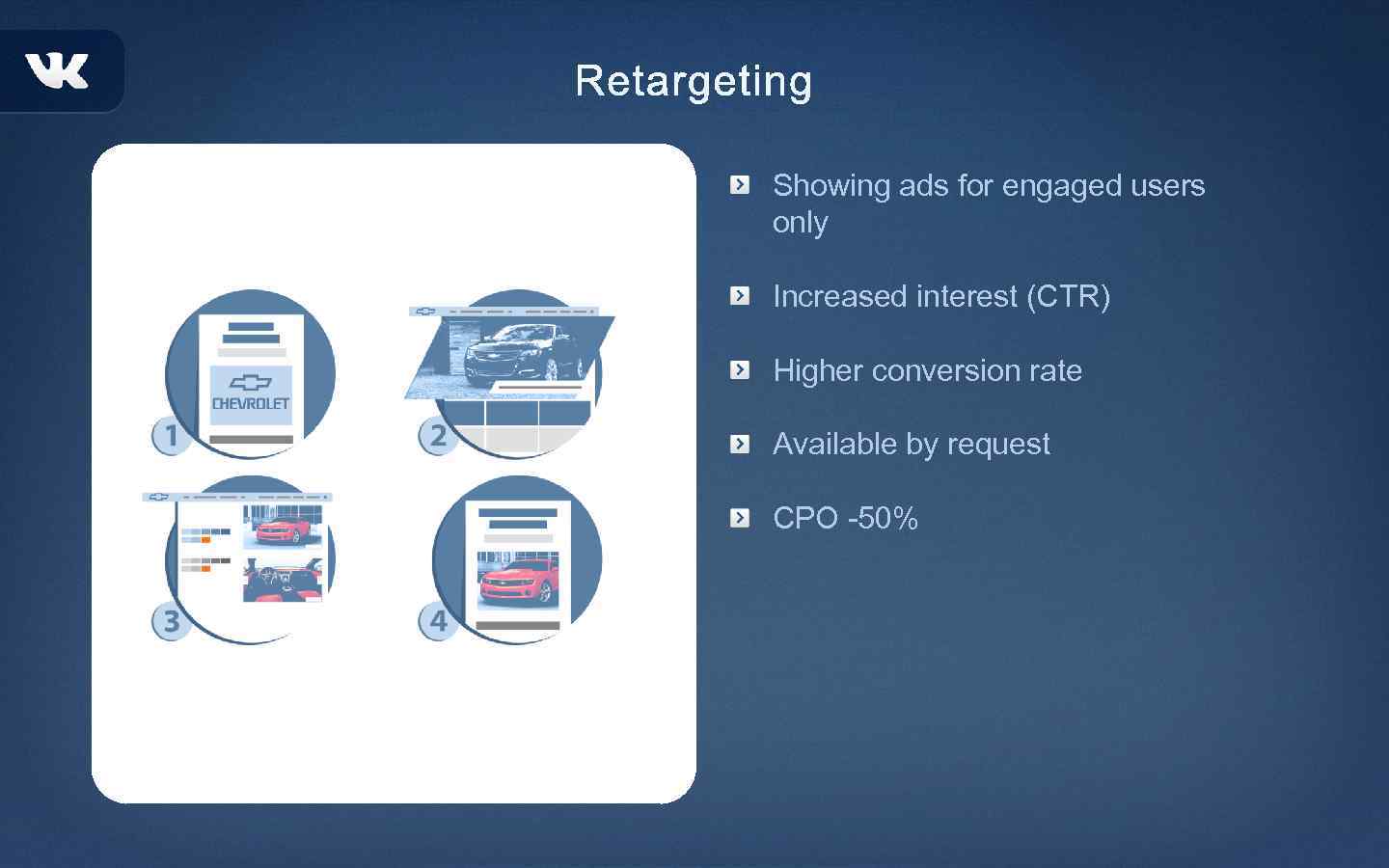 VK

Retargeting

CHEVROLET

1

2

3

4

Showing ads for engaged users only

Increased interest (CTR)

Higher conversion rate

Available by request

CPO -50%